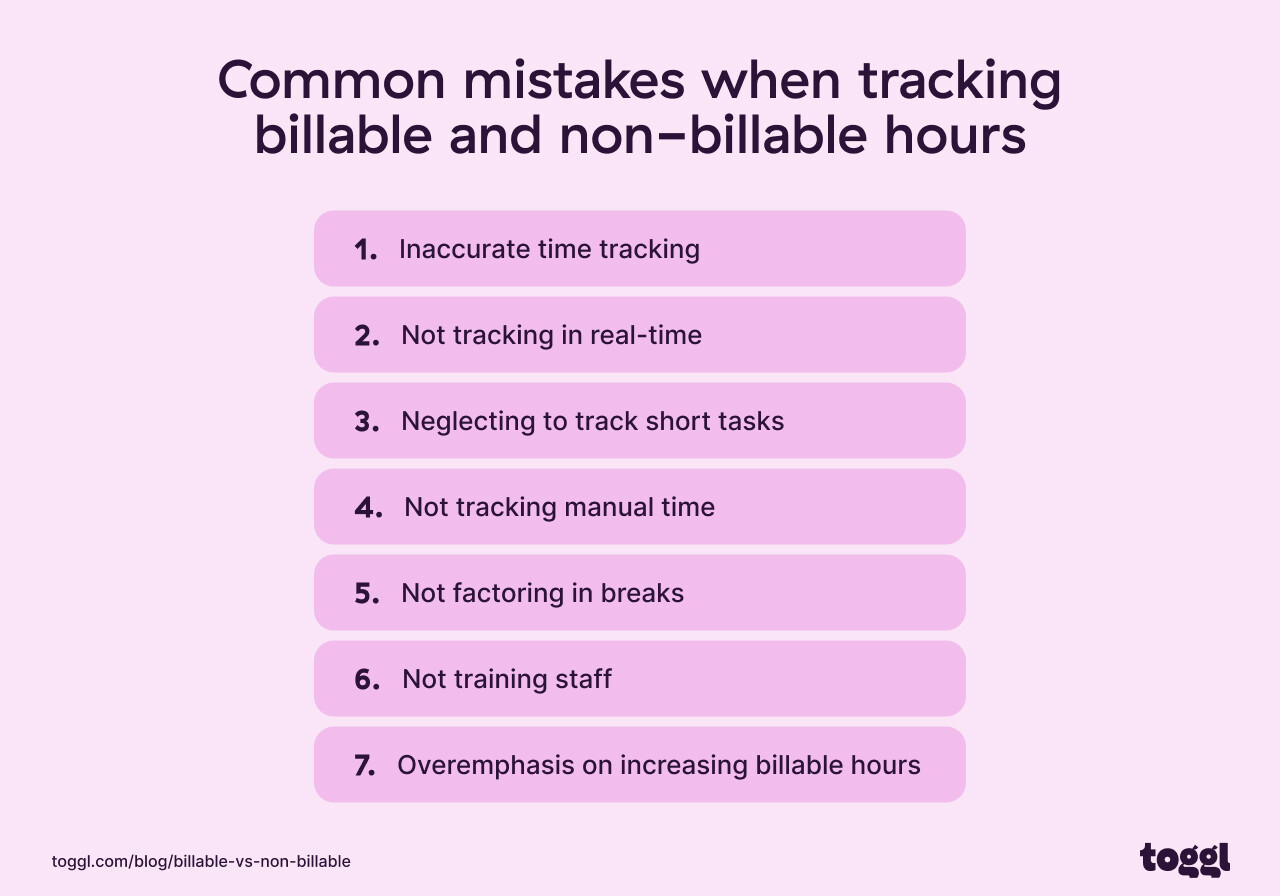 Common mistakes when tracking billable and non-billable hours

1. Inaccurate time tracking

2. Not tracking in real-time

3. Neglecting to track short tasks

4. Not tracking manual time

5. Not factoring in breaks

6. Not training staff

7. Overemphasis on increasing billable hours

toggl.com/blog/billable-vs-non-billable

toggl